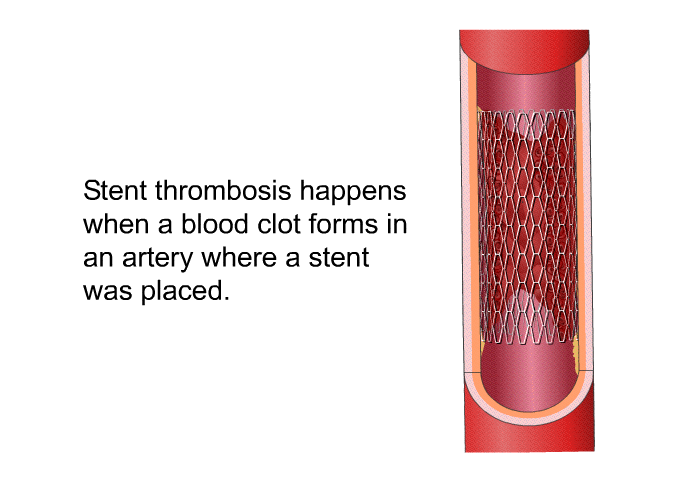 Stent thrombosis happens when a blood clot forms in an artery where a stent was placed.